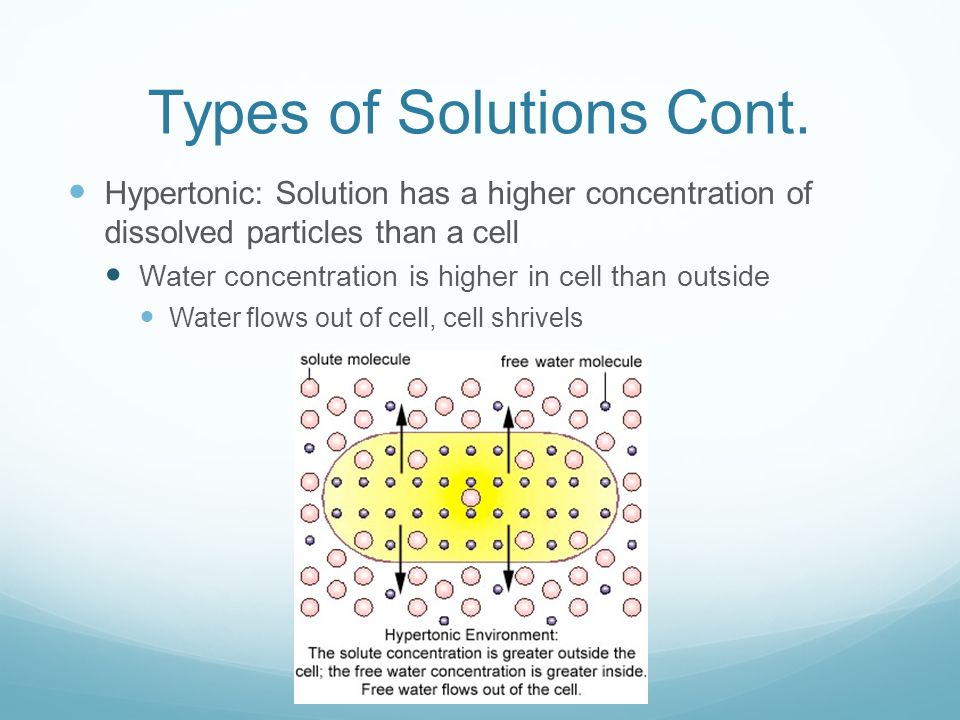 Types of Solutions Cont.

Hypertonic: Solution has a higher concentration of dissolved particles than a cell

Water concentration is higher in cell than outside

Water flows out of cell, cell shrivels

solute molecule

free water molecule

Hypertonic Environment:
The solute concentration is greater outside the cell; the free water concentration is greater inside.
Free water flows out of the cell.